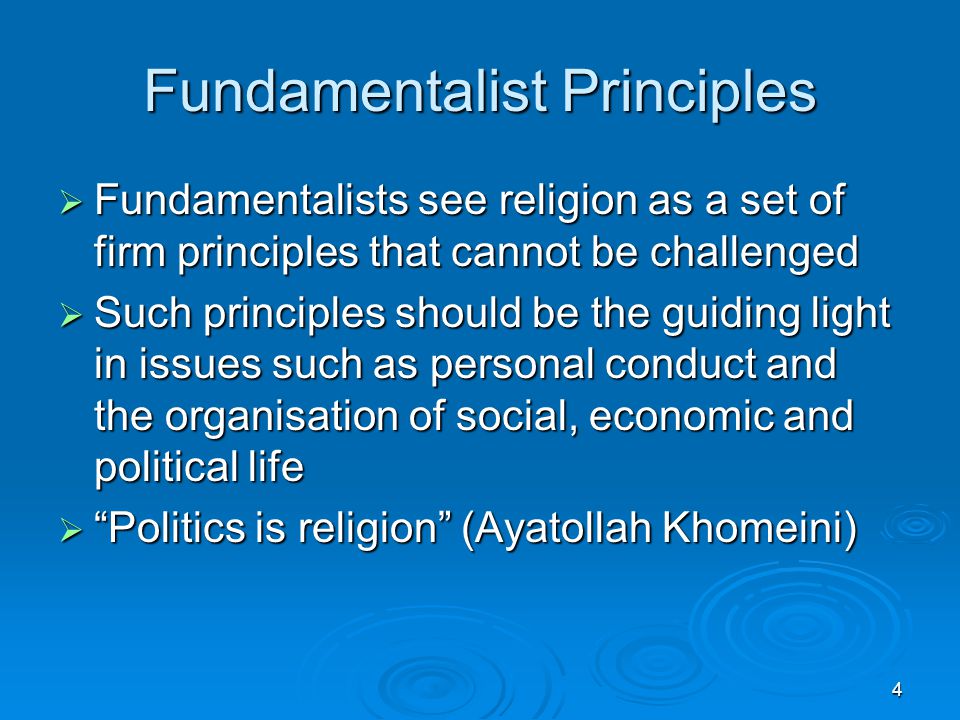 Fundamentalist Principles

➢ Fundamentalists see religion as a set of firm principles that cannot be challenged

➢ Such principles should be the guiding light in issues such as personal conduct and the organisation of social, economic and political life

➢ “Politics is religion” (Ayatollah Khomeini)

4